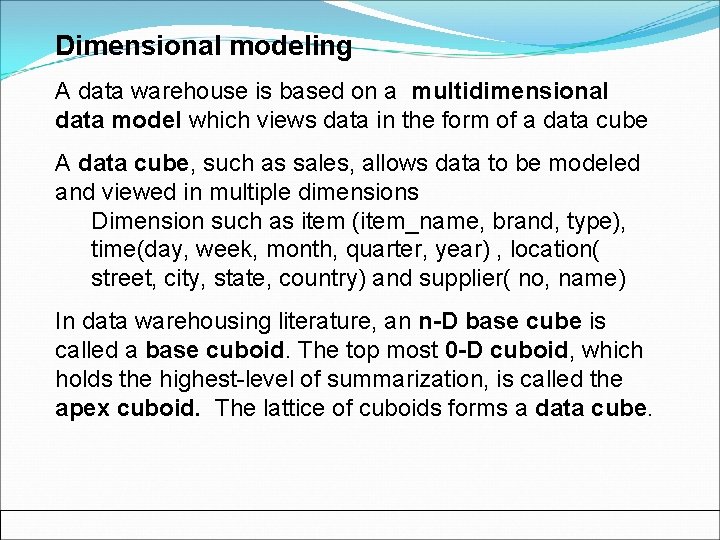 Dimensional modeling

A data warehouse is based on a multidimensional data model which views data in the form of a data cube

A data cube, such as sales, allows data to be modeled and viewed in multiple dimensions

Dimension such as item (item_name, brand, type), time(day, week, month, quarter, year) , location( street, city, state, country) and supplier( no, name)

In data warehousing literature, an n-D base cube is called a base cuboid. The top most 0-D cuboid, which holds the highest-level of summarization, is called the apex cuboid. The lattice of cuboids forms a data cube.